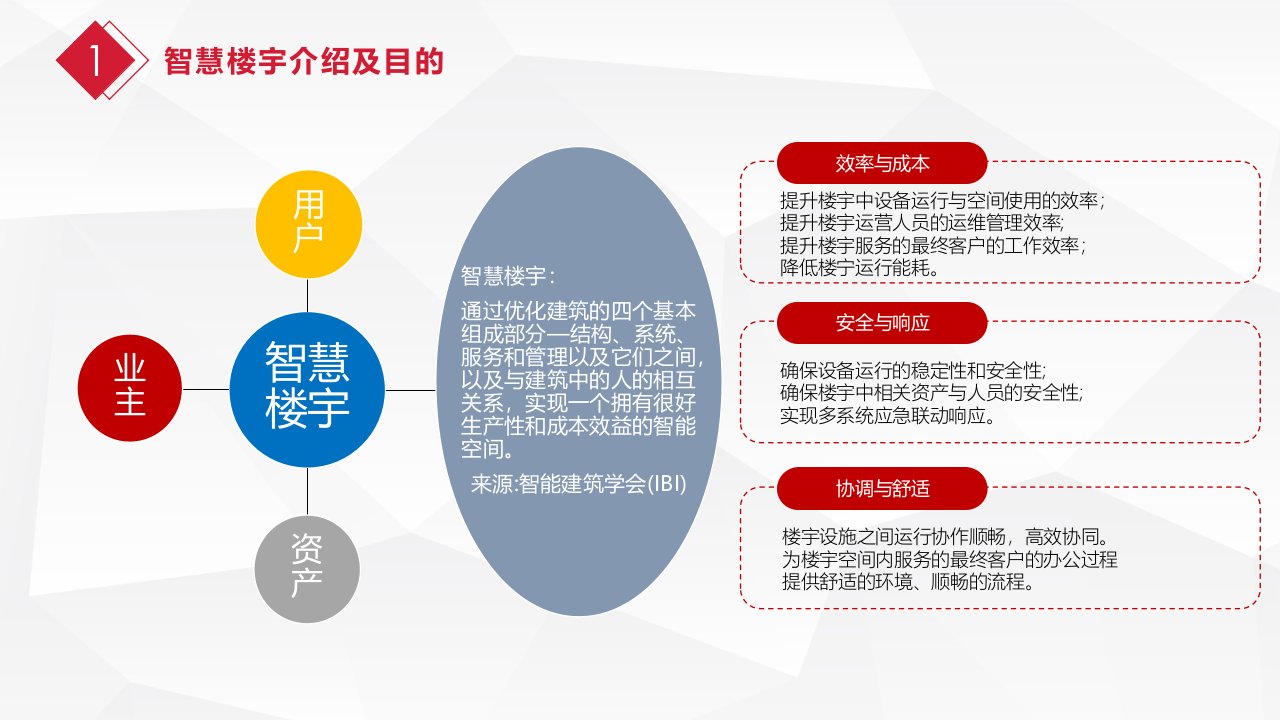 1 智慧楼宇介绍及目的

用户

业主

智慧楼宇

资产

智慧楼宇：

通过优化建筑的四个基本组成部分—结构、系统、服务和管理以及它们之间，以及与建筑中的人的相互关系，实现一个拥有很好生产性和成本效益的智能空间。

来源:智能建筑学会(IBI)

效率与成本

提升楼宇中设备运行与空间使用的效率；
提升楼宇运营人员的运维管理效率;
提升楼宇服务的最终客户的工作效率；
降低楼宇运行能耗。

安全与响应

确保设备运行的稳定性和安全性;
确保楼宇中相关资产与人员的安全性;
实现多系统应急联动响应。

协调与舒适

楼宇设施之间运行协作顺畅，高效协同。
为楼宇空间内服务的最终客户的办公过程提供舒适的环境、顺畅的流程。